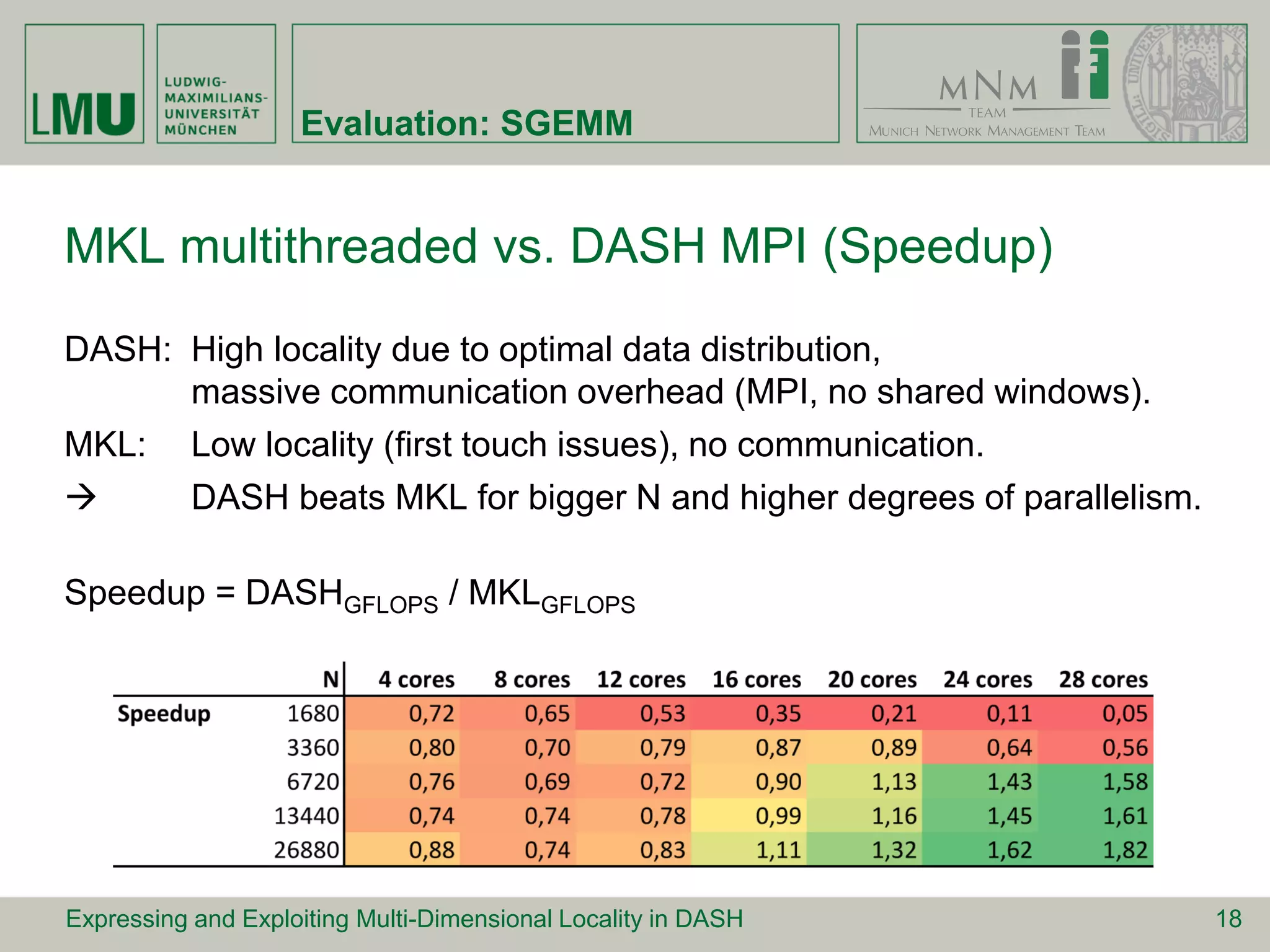 LMU

LUDWIG-MAXIMILIANS-UNIVERSITÄT MÜNCHEN

Evaluation: SGEMM

MNM TEAM
MUNICH NETWORK MANAGEMENT TEAM

MKL multithreaded vs. DASH MPI (Speedup)

DASH: High locality due to optimal data distribution, massive communication overhead (MPI, no shared windows).

MKL: Low locality (first touch issues), no communication.

→ DASH beats MKL for bigger N and higher degrees of parallelism.

Speedup = $DASH_{GFLOPS}$ / $MKL_{GFLOPS}$

| | N | 4 cores | 8 cores | 12 cores | 16 cores | 20 cores | 24 cores | 28 cores |
|---|---|---|---|---|---|---|---|---|
| Speedup | 1680 | 0,72 | 0,65 | 0,53 | 0,35 | 0,21 | 0,11 | 0,05 |
| | 3360 | 0,80 | 0,70 | 0,79 | 0,87 | 0,89 | 0,64 | 0,56 |
| | 6720 | 0,76 | 0,69 | 0,72 | 0,90 | 1,13 | 1,43 | 1,58 |
| | 13440 | 0,74 | 0,74 | 0,78 | 0,99 | 1,16 | 1,45 | 1,61 |
| | 26880 | 0,88 | 0,74 | 0,83 | 1,11 | 1,32 | 1,62 | 1,82 |

Expressing and Exploiting Multi-Dimensional Locality in DASH

18